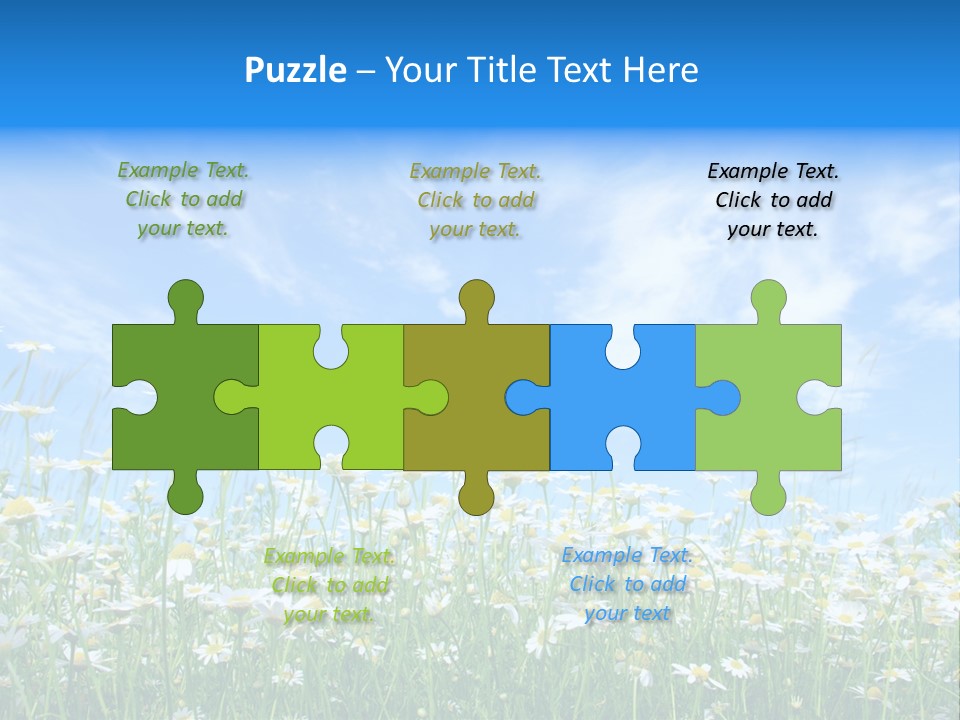 Puzzle – Your Title Text Here

Example Text. Click to add your text.

Example Text. Click to add your text.

Example Text. Click to add your text.

Example Text. Click to add your text.

Example Text. Click to add your text